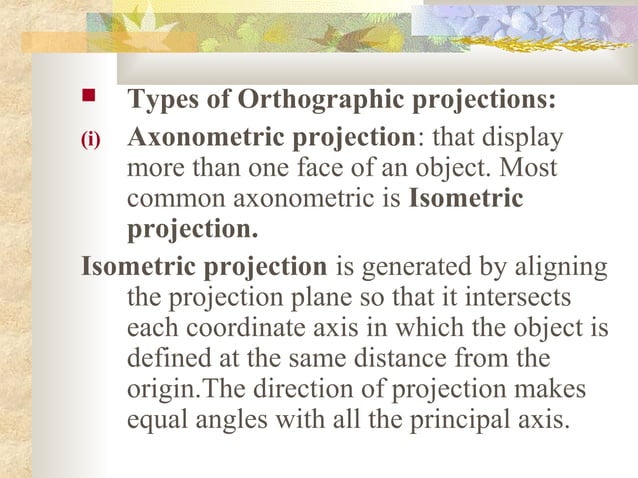 Types of Orthographic projections:

(i) Axonometric projection: that display more than one face of an object. Most common axonometric is Isometric projection.

Isometric projection is generated by aligning the projection plane so that it intersects each coordinate axis in which the object is defined at the same distance from the origin.The direction of projection makes equal angles with all the principal axis.